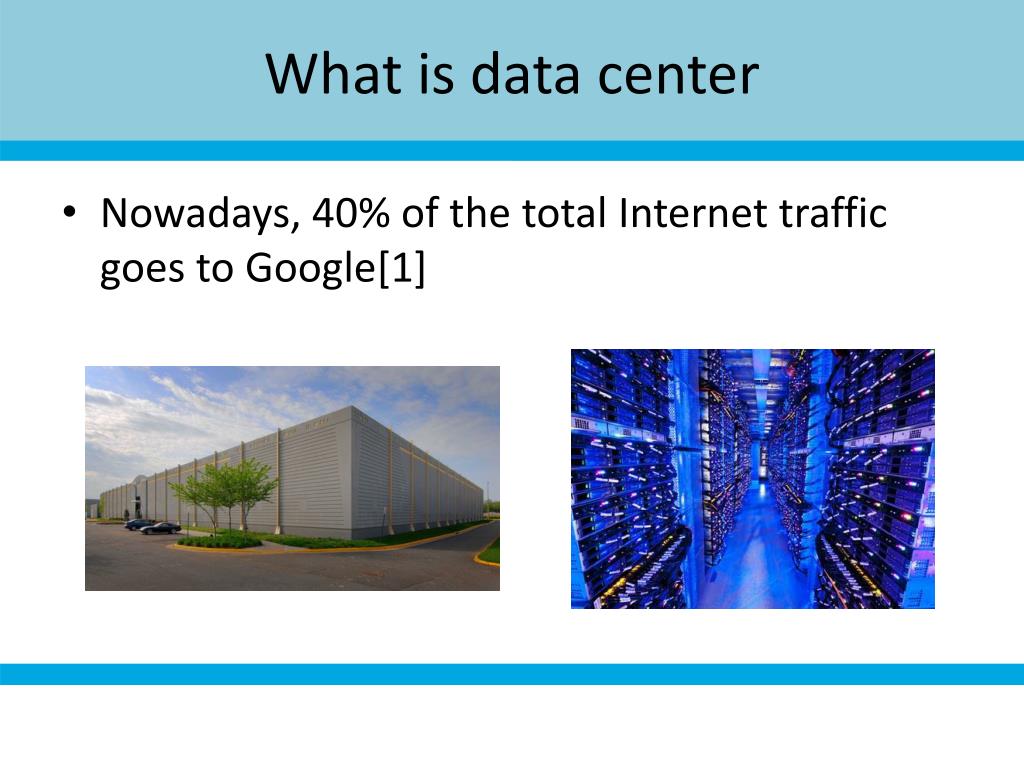 What is data center

• Nowadays, 40% of the total Internet traffic goes to Google[1]